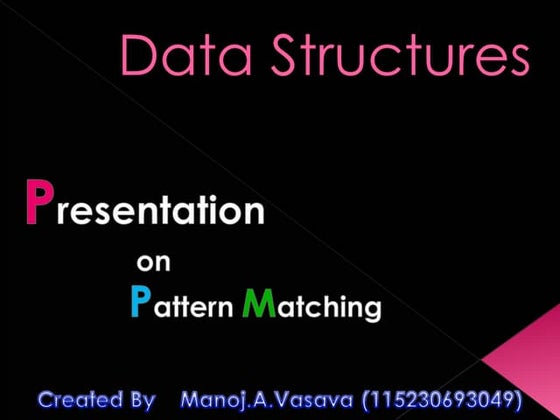 Data Structures

Presentation

on

Pattern Matching

Created By Manoj.A.Vasava (115230693049)